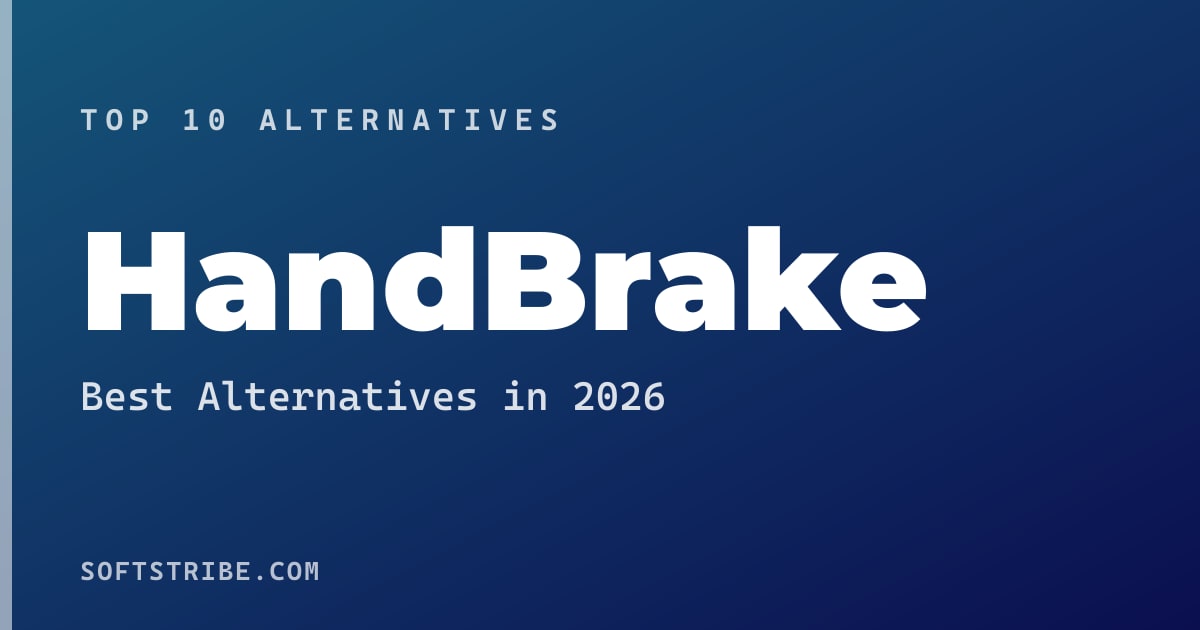 TOP 10 ALTERNATIVES

HandBrake

Best Alternatives in 2026

SOFTSTRIBE.COM